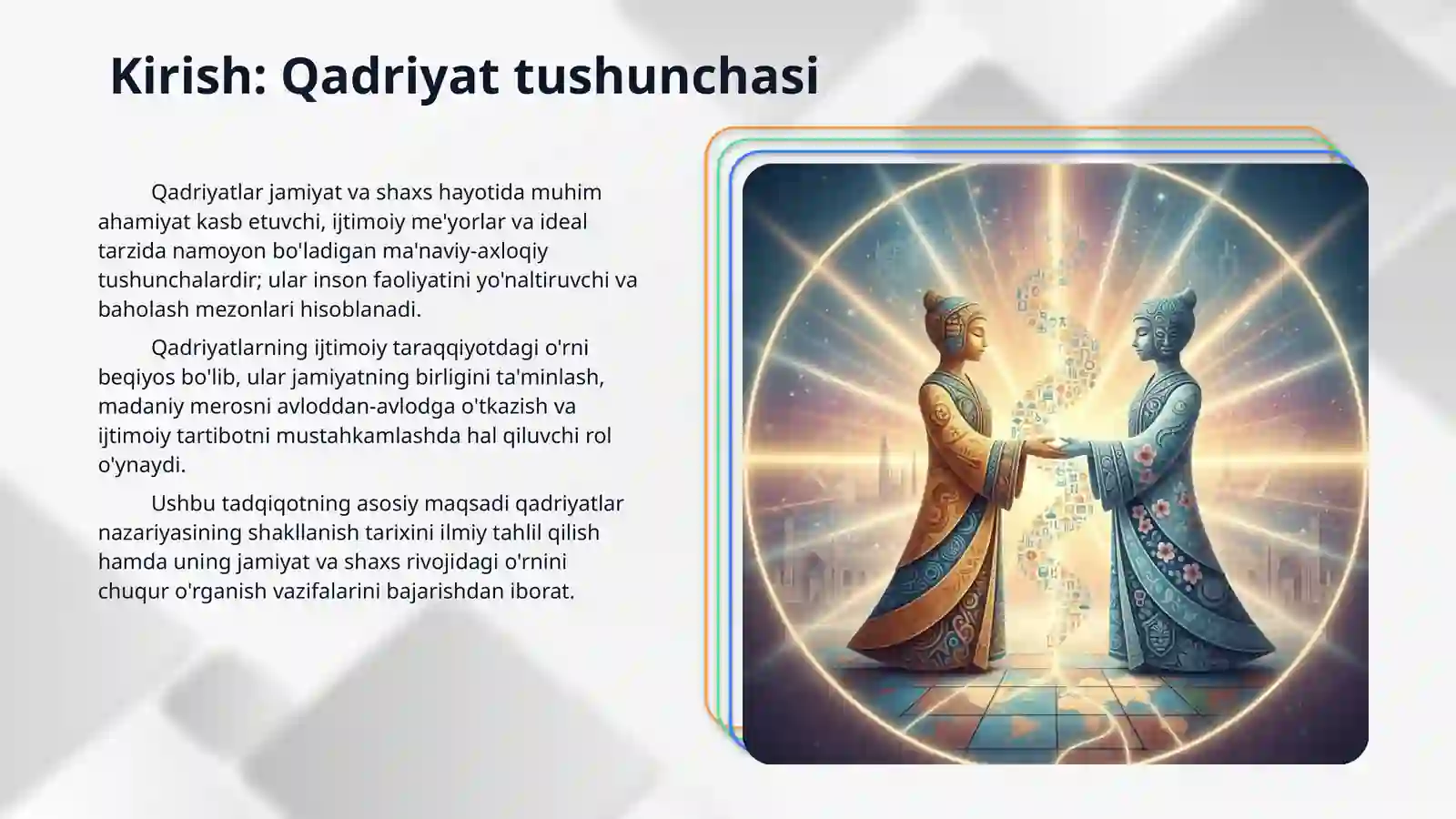 Kirish: Qadriyat tushunchasi

Qadriyatlar jamiyat va shaxs hayotida muhim ahamiyat kasb etuvchi, ijtimoiy me'yorlar va ideal tarzida namoyon bo'ladigan ma'naviy-axloqiy tushunchalardir; ular inson faoliyatini yo'naltiruvchi va baholash mezonlari hisoblanadi.

Qadriyatlarning ijtimoiy taraqqiyotdagi o'rni beqiyos bo'lib, ular jamiyatning birligini ta'minlash, madaniy merosni avloddan-avlodga o'tkazish va ijtimoiy tartibotni mustahkamlashda hal qiluvchi rol o'ynaydi.

Ushbu tadqiqotning asosiy maqsadi qadriyatlar nazariyasining shakllanish tarixini ilmiy tahlil qilish hamda uning jamiyat va shaxs rivojidagi o'rnini chuqur o'rganish vazifalarini bajarishdan iborat.